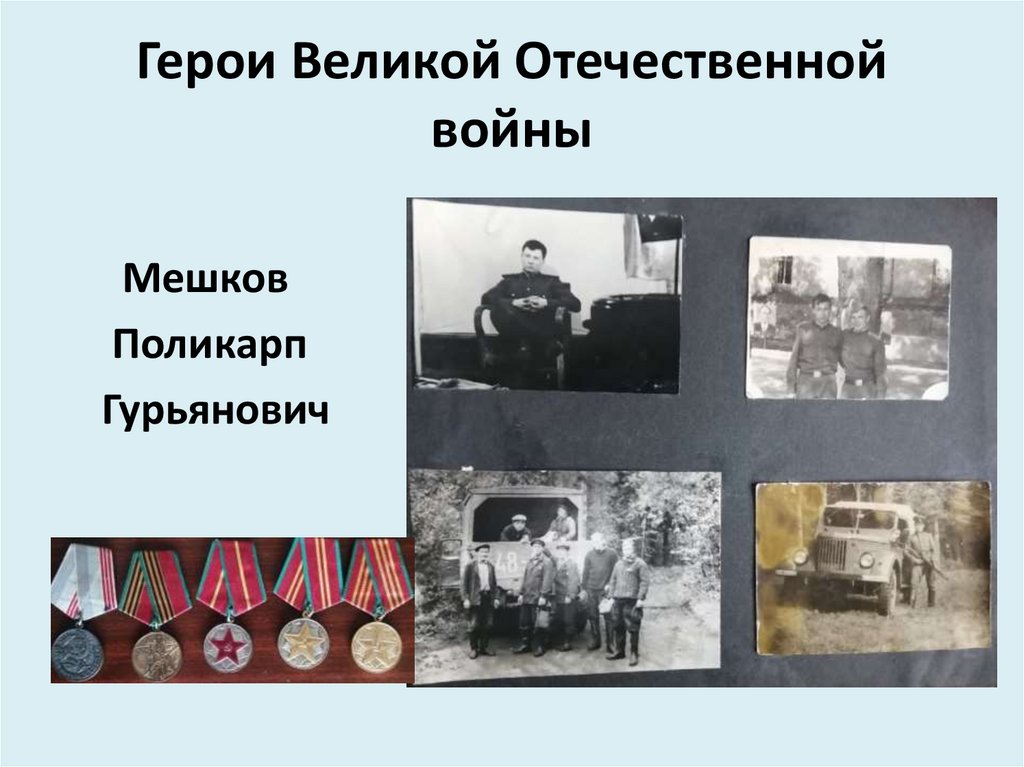 Герои Великой Отечественной войны

Мешков
Поликарп
Гурьянович